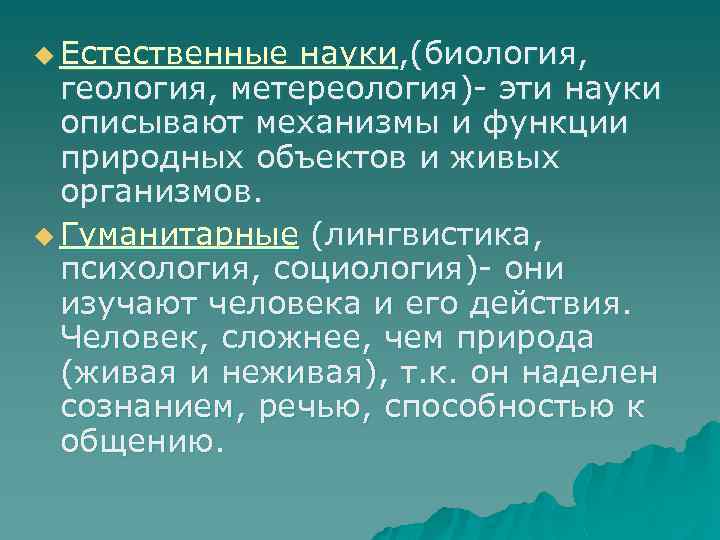 Естественные науки,(биология, геология, метереология)- эти науки описывают механизмы и функции природных объектов и живых организмов.

Гуманитарные (лингвистика, психология, социология)- они изучают человека и его действия. Человек, сложнее, чем природа (живая и неживая), т.к. он наделен сознанием, речью, способностью к общению.